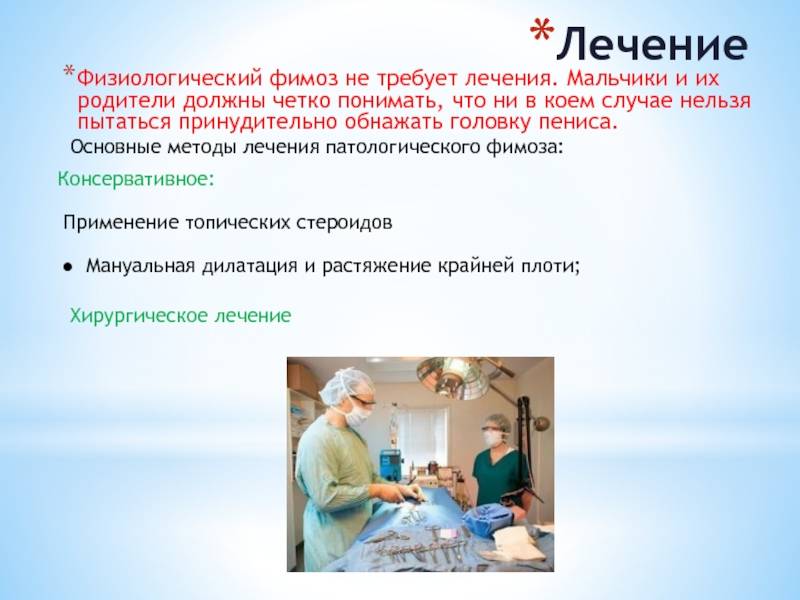 *Лечение

*Физиологический фимоз не требует лечения. Мальчики и их родители должны четко понимать, что ни в коем случае нельзя пытаться принудительно обнажать головку пениса.

Основные методы лечения патологического фимоза:

Консервативное:

Применение топических стероидов

● Мануальная дилатация и растяжение крайней плоти;

Хирургическое лечение